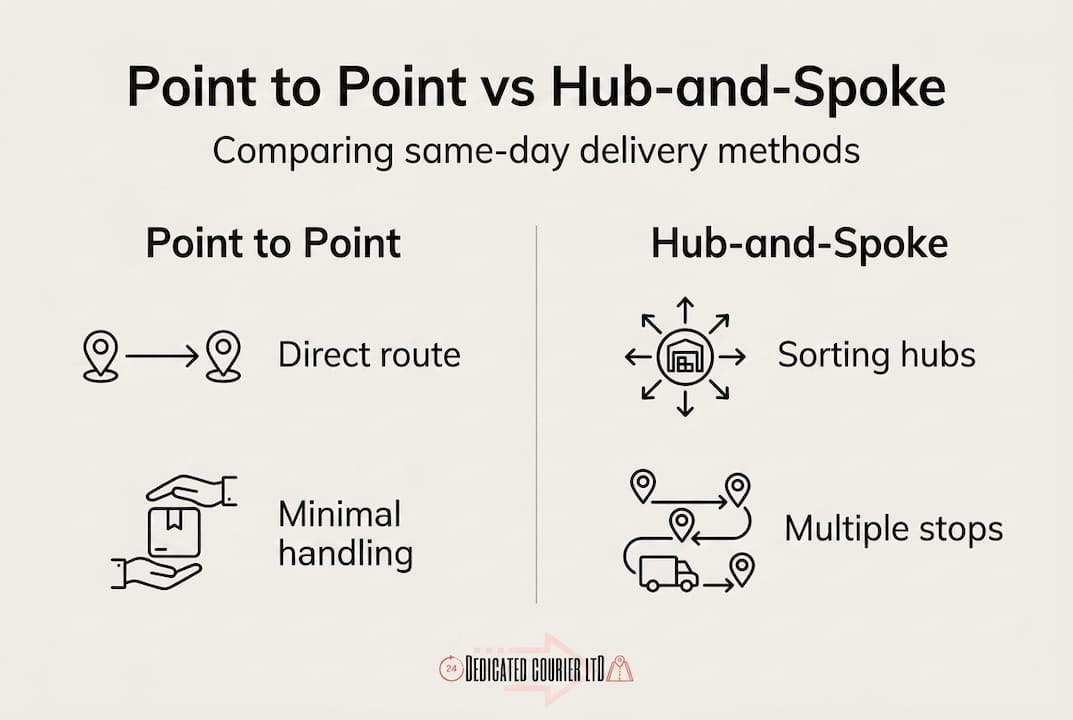 Point to Point vs Hub-and-Spoke

Comparing same-day delivery methods

Point to Point

Direct route

Minimal handling

Hub-and-Spoke

Sorting hubs

Multiple stops

24 DEDICATED COURIER LTD